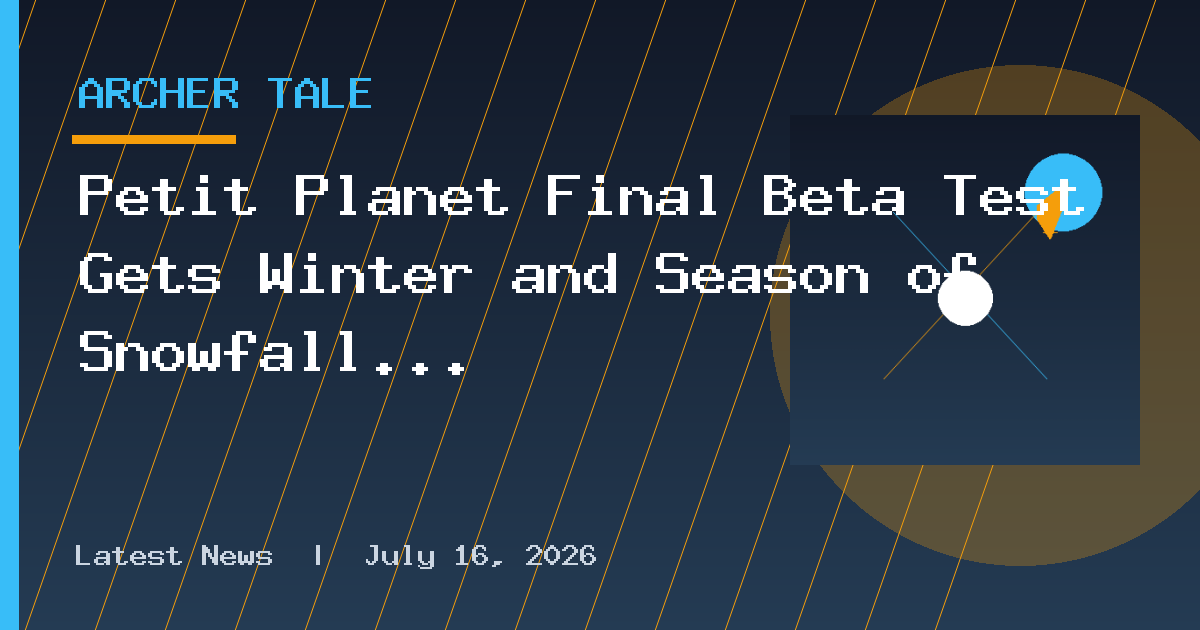 ARCHER TALE

Petit Planet Final Beta Test Gets Winter and Season of Snowfall...

Latest News | July 16, 2026